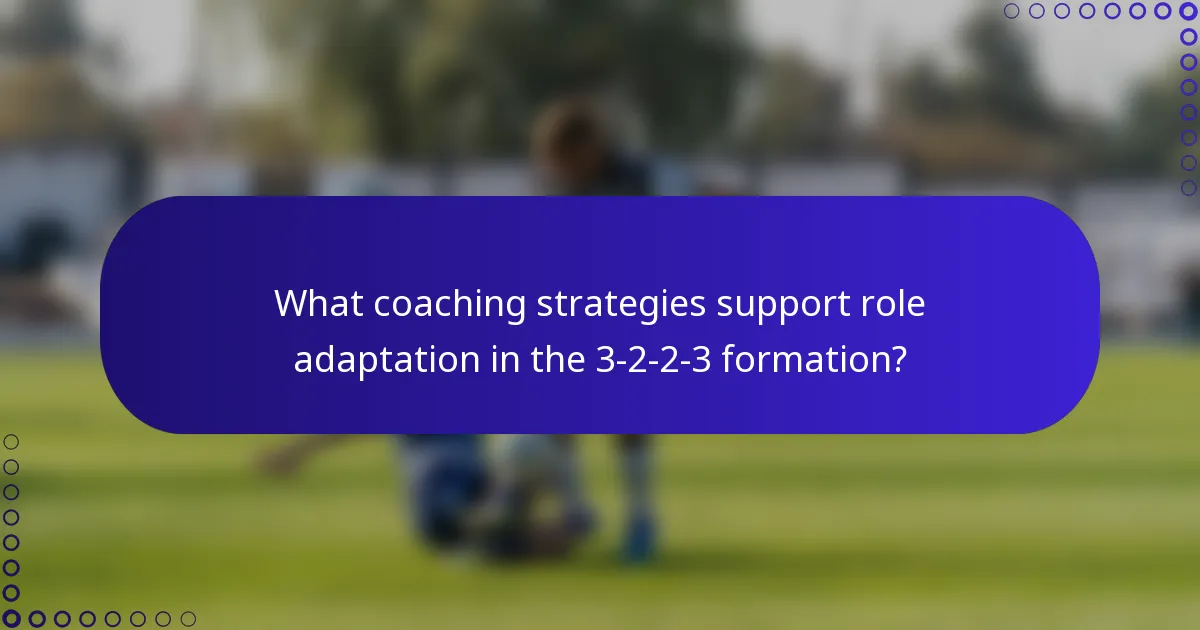 What coaching strategies support role adaptation in the 3-2-2-3 formation?